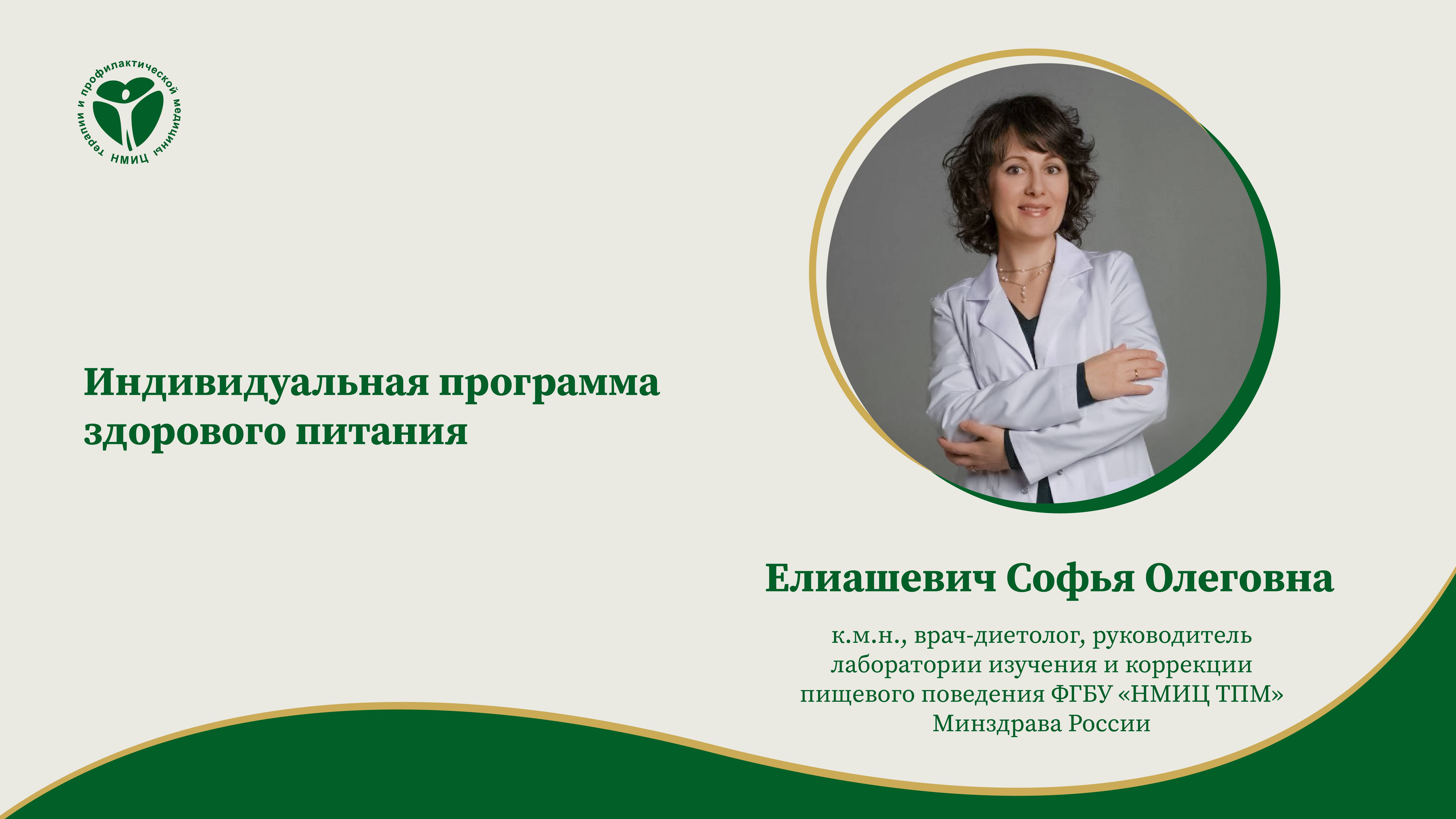 НМИЦ терапии и профилактической медицины

Индивидуальная программа здорового питания

Елиашевич Софья Олеговна

к.м.н., врач-диетолог, руководитель лаборатории изучения и коррекции пищевого поведения ФГБУ «НМИЦ ТПМ» Минздрава России